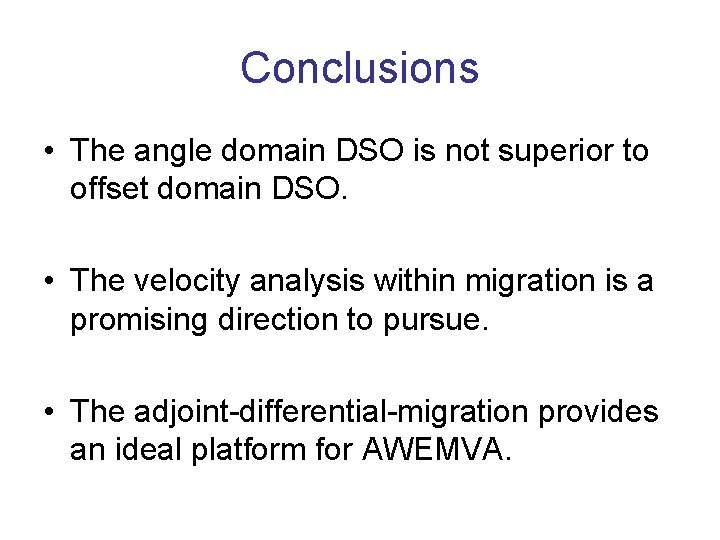 Conclusions

• The angle domain DSO is not superior to offset domain DSO.

• The velocity analysis within migration is a promising direction to pursue.

• The adjoint-differential-migration provides an ideal platform for AWEMVA.